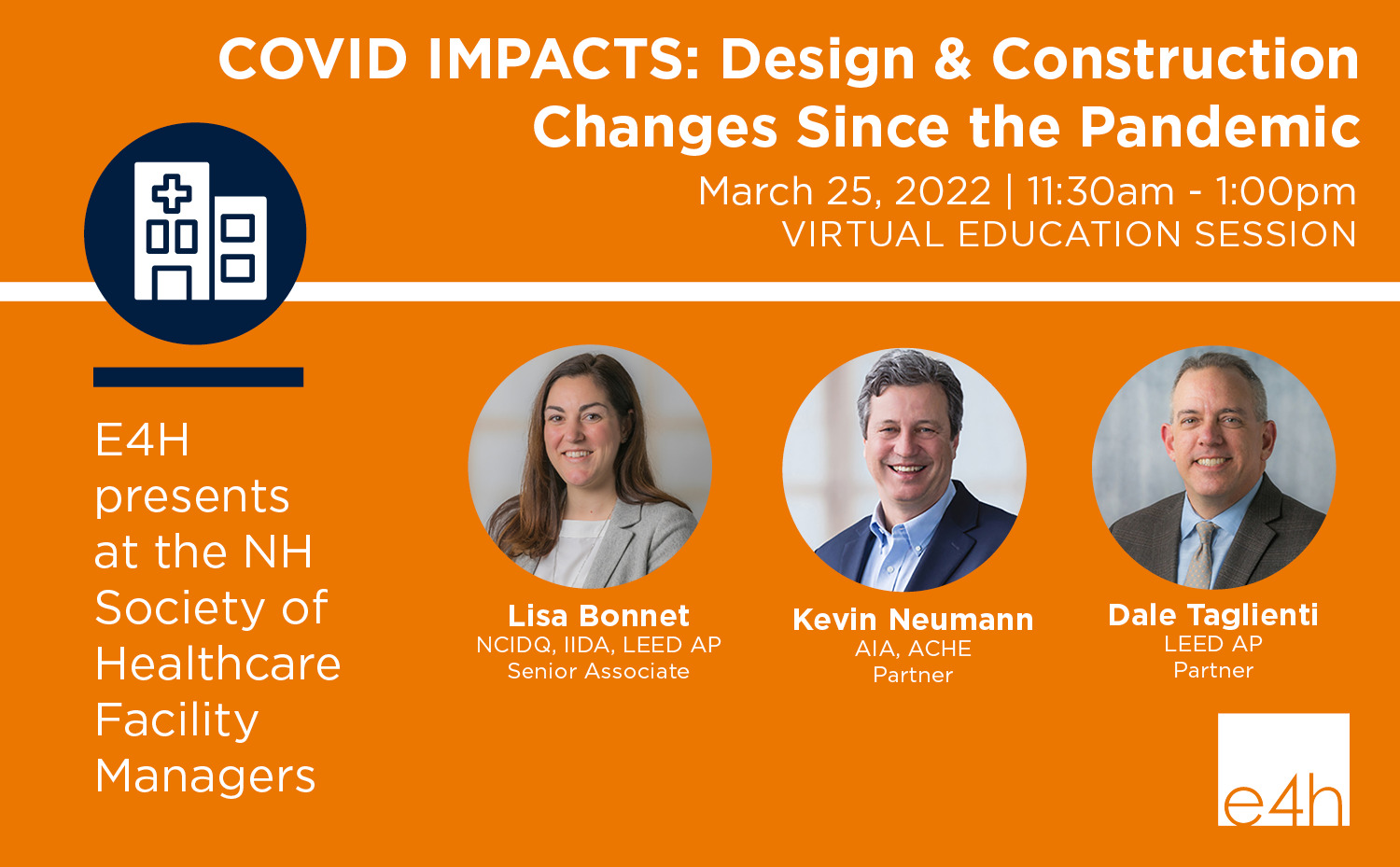 COVID IMPACTS: Design & Construction Changes Since the Pandemic

March 25, 2022 | 11:30am - 1:00pm
VIRTUAL EDUCATION SESSION

E4H presents at the NH Society of Healthcare Facility Managers

Lisa Bonnet
NCIDQ, IIDA, LEED AP
Senior Associate

Kevin Neumann
AIA, ACHE
Partner

Dale Taglienti
LEED AP
Partner

e4h